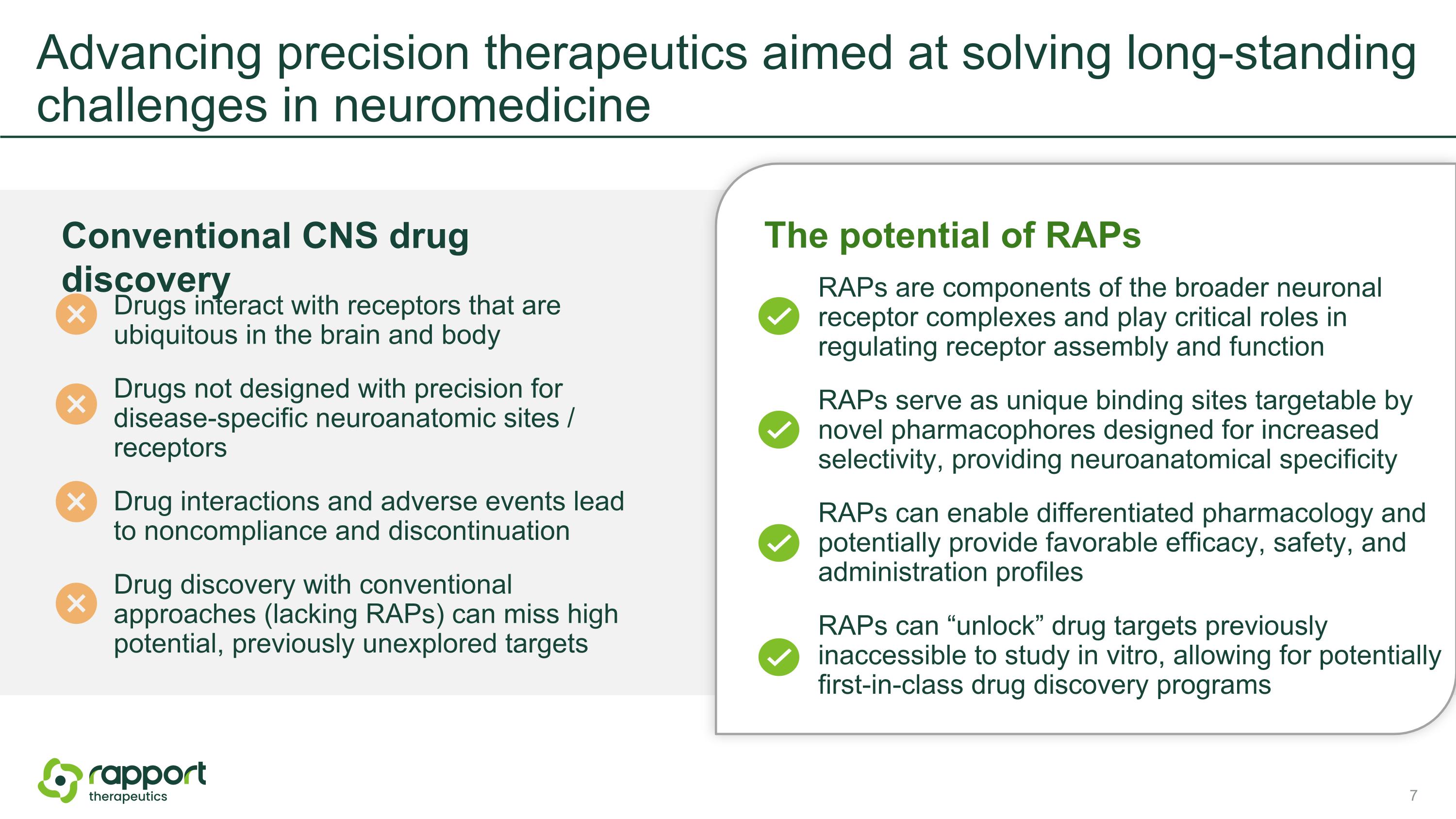 Advancing precision therapeutics aimed at solving long-standing challenges in neuromedicine

Conventional CNS drug discovery

Drugs interact with receptors that are ubiquitous in the brain and body

Drugs not designed with precision for disease-specific neuroanatomic sites / receptors

Drug interactions and adverse events lead to noncompliance and discontinuation

Drug discovery with conventional approaches (lacking RAPs) can miss high potential, previously unexplored targets

The potential of RAPs

RAPs are components of the broader neuronal receptor complexes and play critical roles in regulating receptor assembly and function

RAPs serve as unique binding sites targetable by novel pharmacophores designed for increased selectivity, providing neuroanatomical specificity

RAPs can enable differentiated pharmacology and potentially provide favorable efficacy, safety, and administration profiles

RAPs can “unlock” drug targets previously inaccessible to study in vitro, allowing for potentially first-in-class drug discovery programs

rapport therapeutics

7